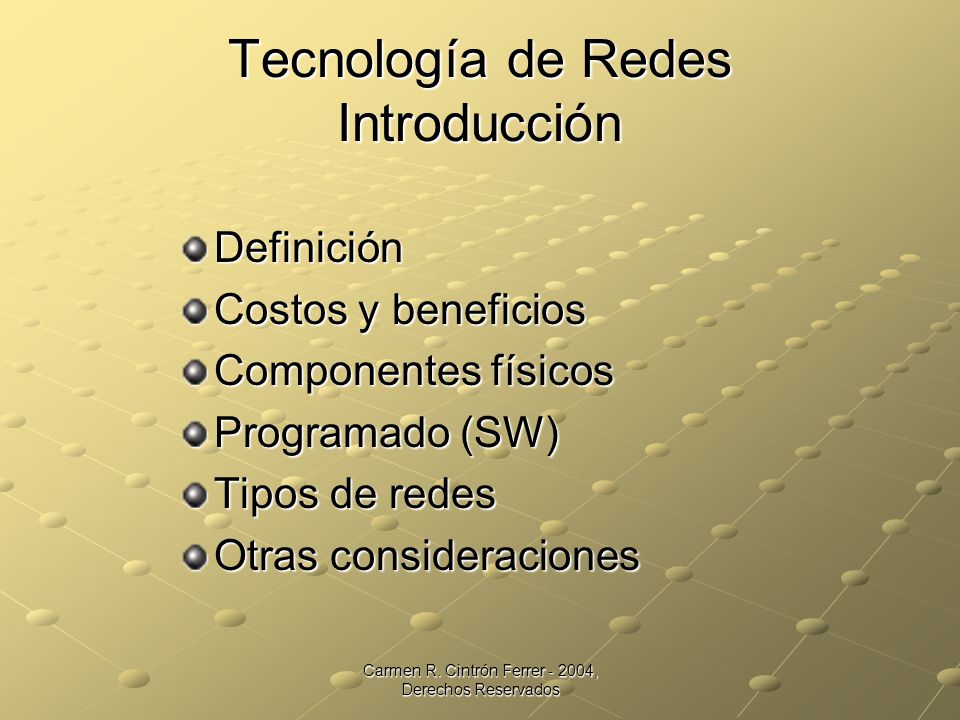 Tecnología de Redes
Introducción

Definición
Costos y beneficios
Componentes físicos
Programado (SW)
Tipos de redes
Otras consideraciones

Carmen R. Cintrón Ferrer - 2004, Derechos Reservados